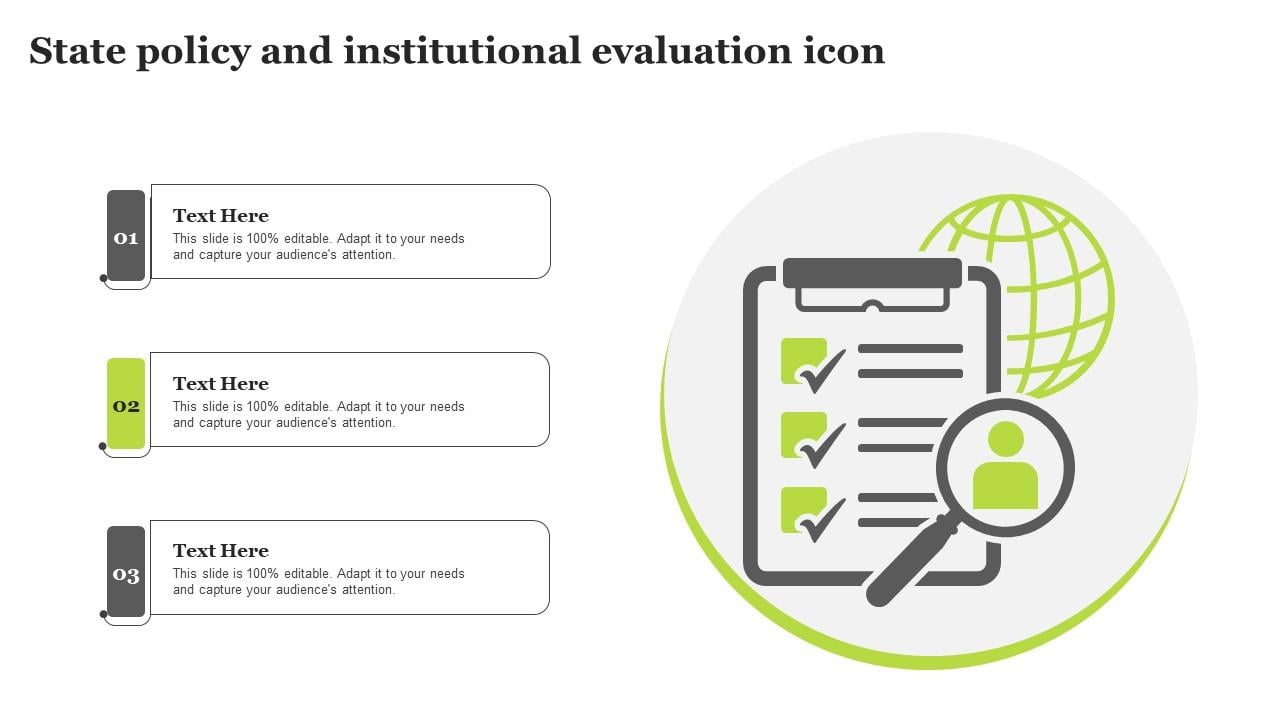 State policy and institutional evaluation icon

01

Text Here

This slide is 100% editable. Adapt it to your needs and capture your audience's attention.

02

Text Here

This slide is 100% editable. Adapt it to your needs and capture your audience's attention.

03

Text Here

This slide is 100% editable. Adapt it to your needs and capture your audience's attention.